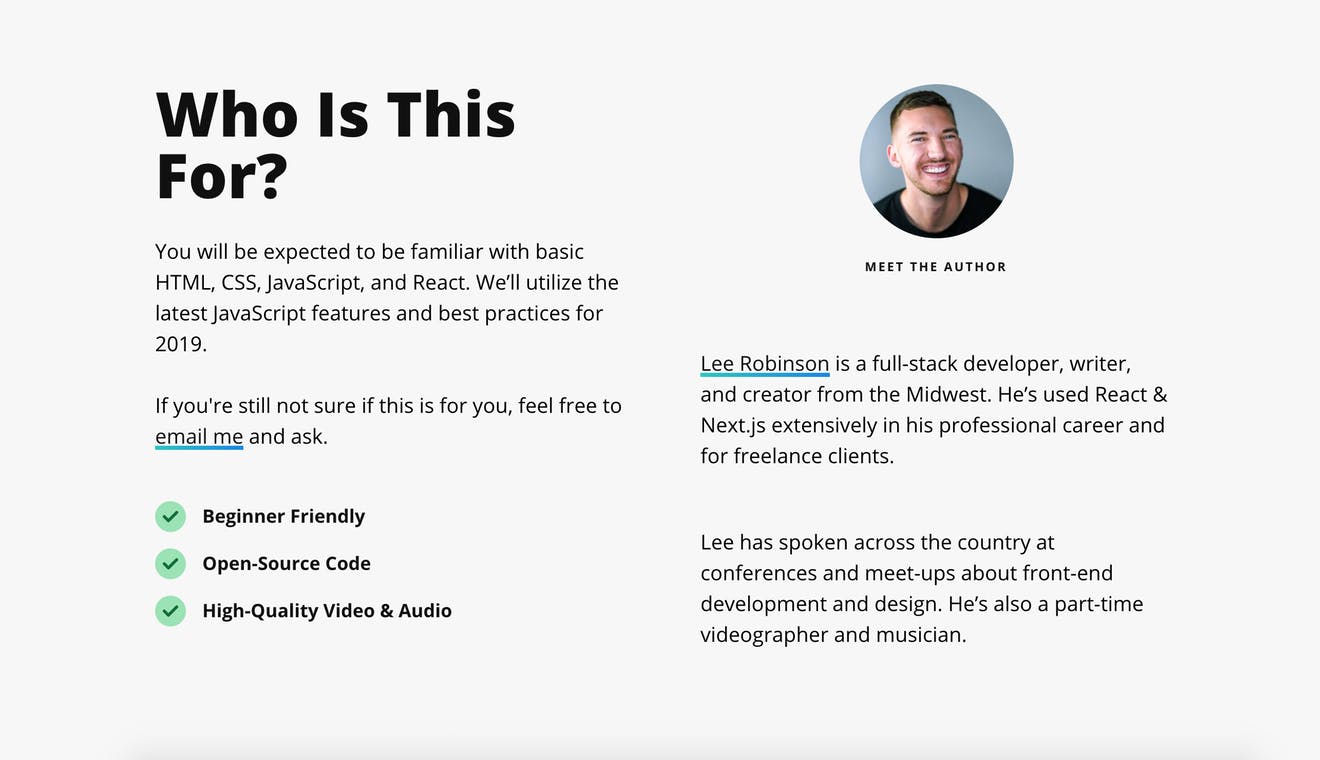 Who Is This For?

You will be expected to be familiar with basic HTML, CSS, JavaScript, and React. We'll utilize the latest JavaScript features and best practices for 2019.

If you're still not sure if this is for you, feel free to email me and ask.

Beginner Friendly

Open-Source Code

High-Quality Video & Audio

MEET THE AUTHOR

Lee Robinson is a full-stack developer, writer, and creator from the Midwest. He's used React & Next.js extensively in his professional career and for freelance clients.

Lee has spoken across the country at conferences and meet-ups about front-end development and design. He's also a part-time videographer and musician.